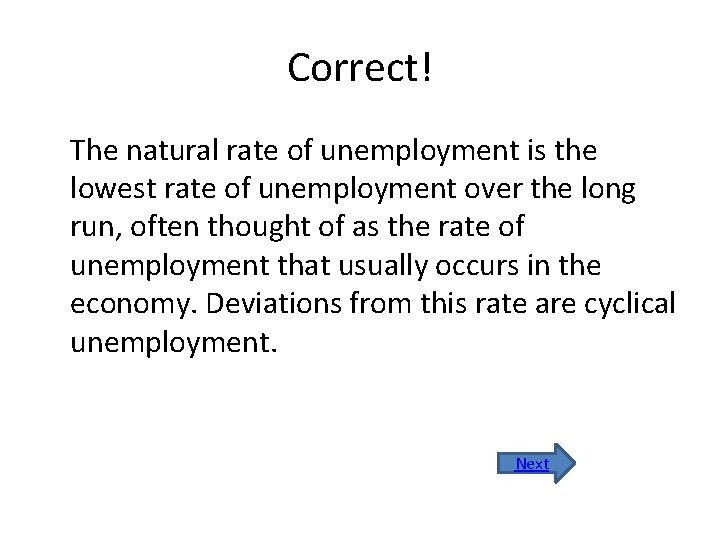 Correct!

The natural rate of unemployment is the lowest rate of unemployment over the long run, often thought of as the rate of unemployment that usually occurs in the economy. Deviations from this rate are cyclical unemployment.

Next